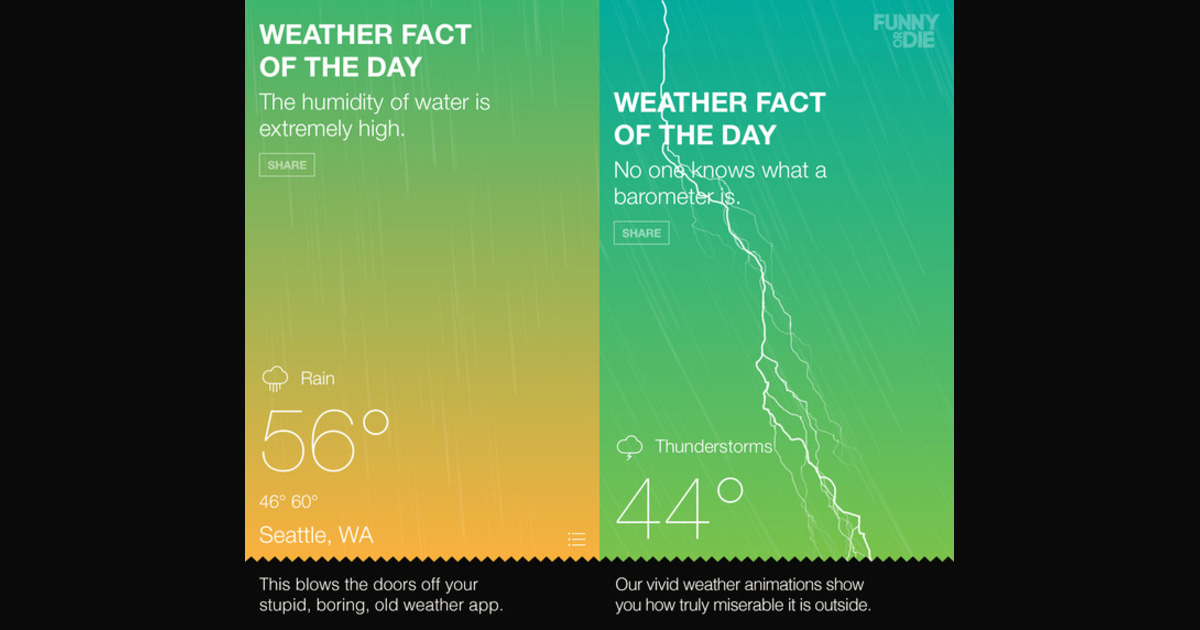 WEATHER FACT OF THE DAY

The humidity of water is extremely high.

SHARE

Rain

56°

46° 60°

Seattle, WA

This blows the doors off your stupid, boring, old weather app.

FUNNY OR DIE

WEATHER FACT OF THE DAY

No one knows what a barometer is.

SHARE

Thunderstorms

44°

Our vivid weather animations show you how truly miserable it is outside.